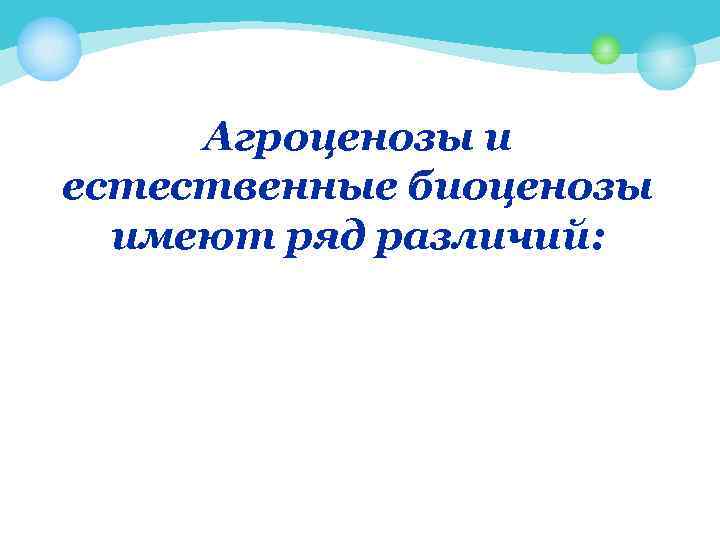 Агроценозы и естественные биоценозы имеют ряд различий: